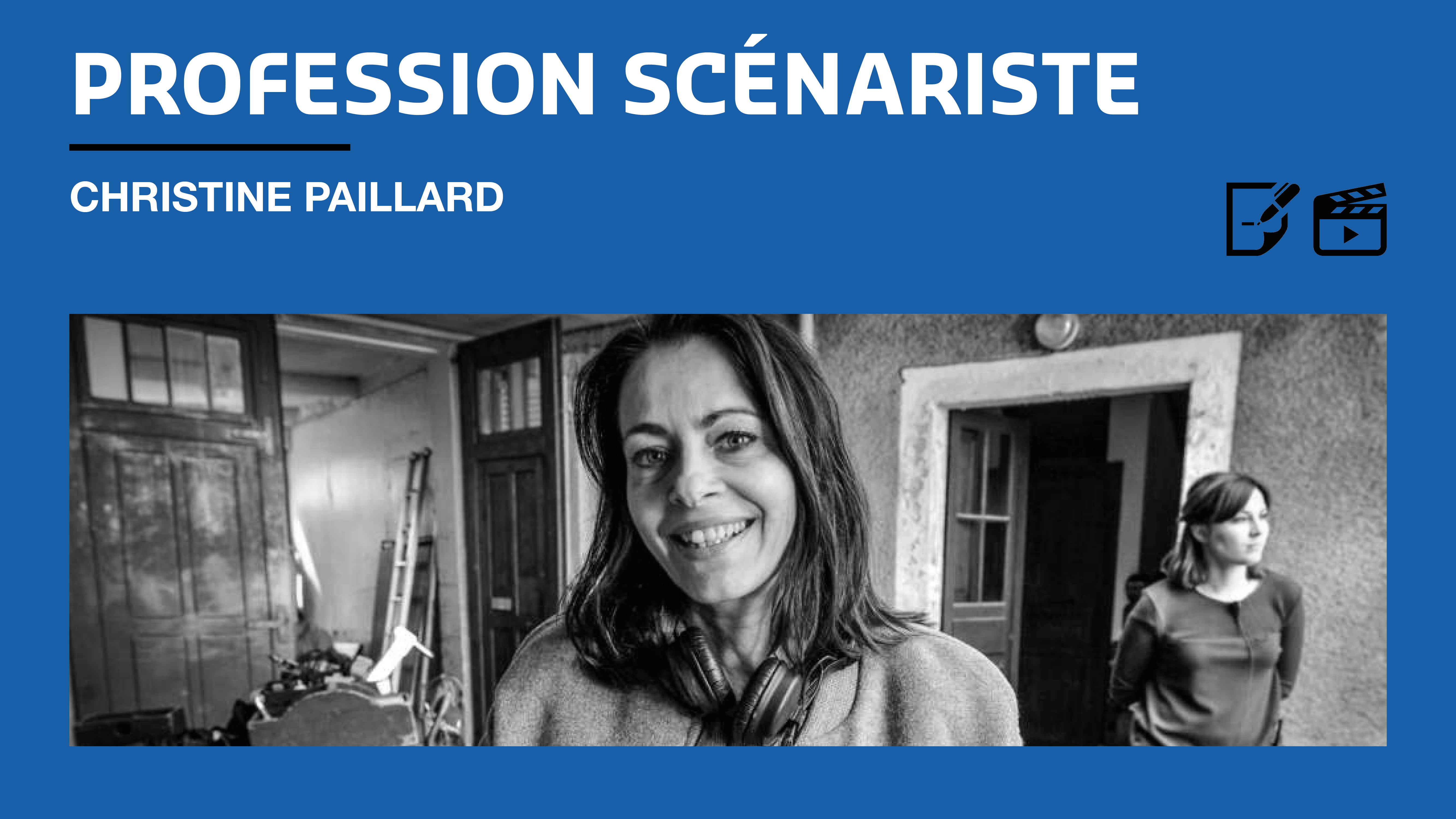 PROFESSION SCÉNARISTE

CHRISTINE PAILLARD